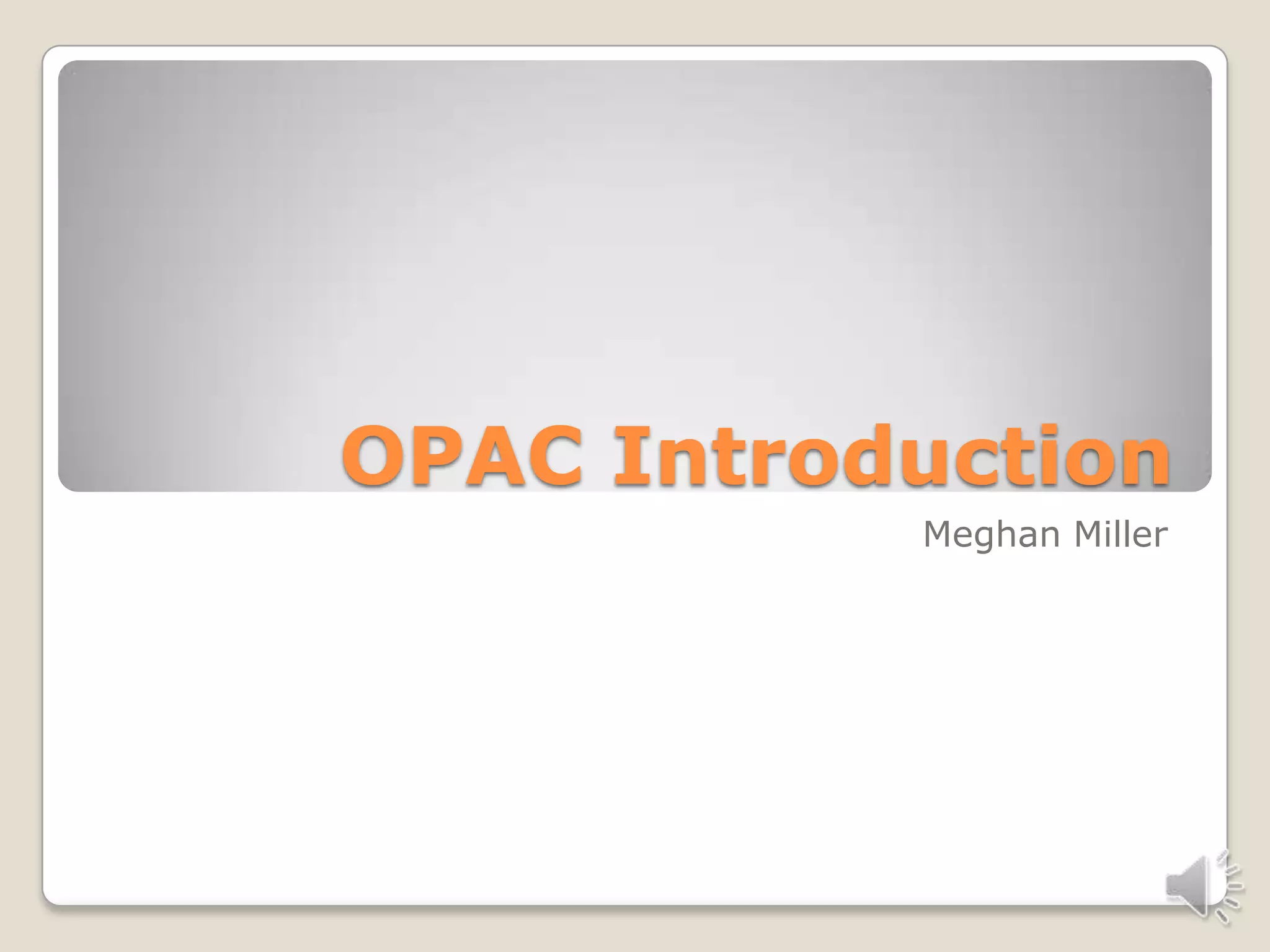 OPAC Introduction

Meghan Miller